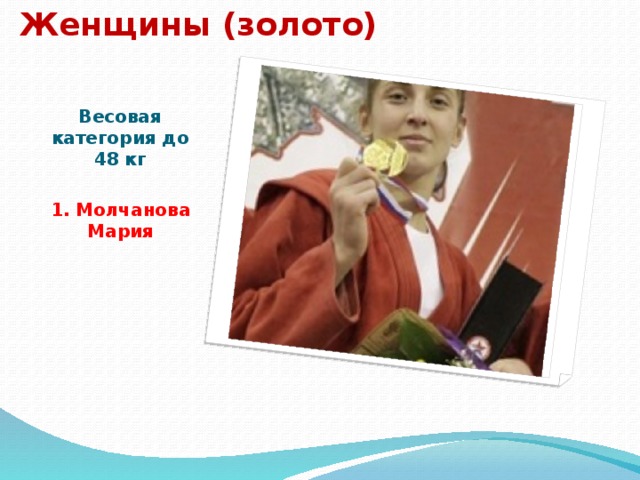 Женщины (золото)

Весовая категория до 48 кг

1. Молчанова Мария